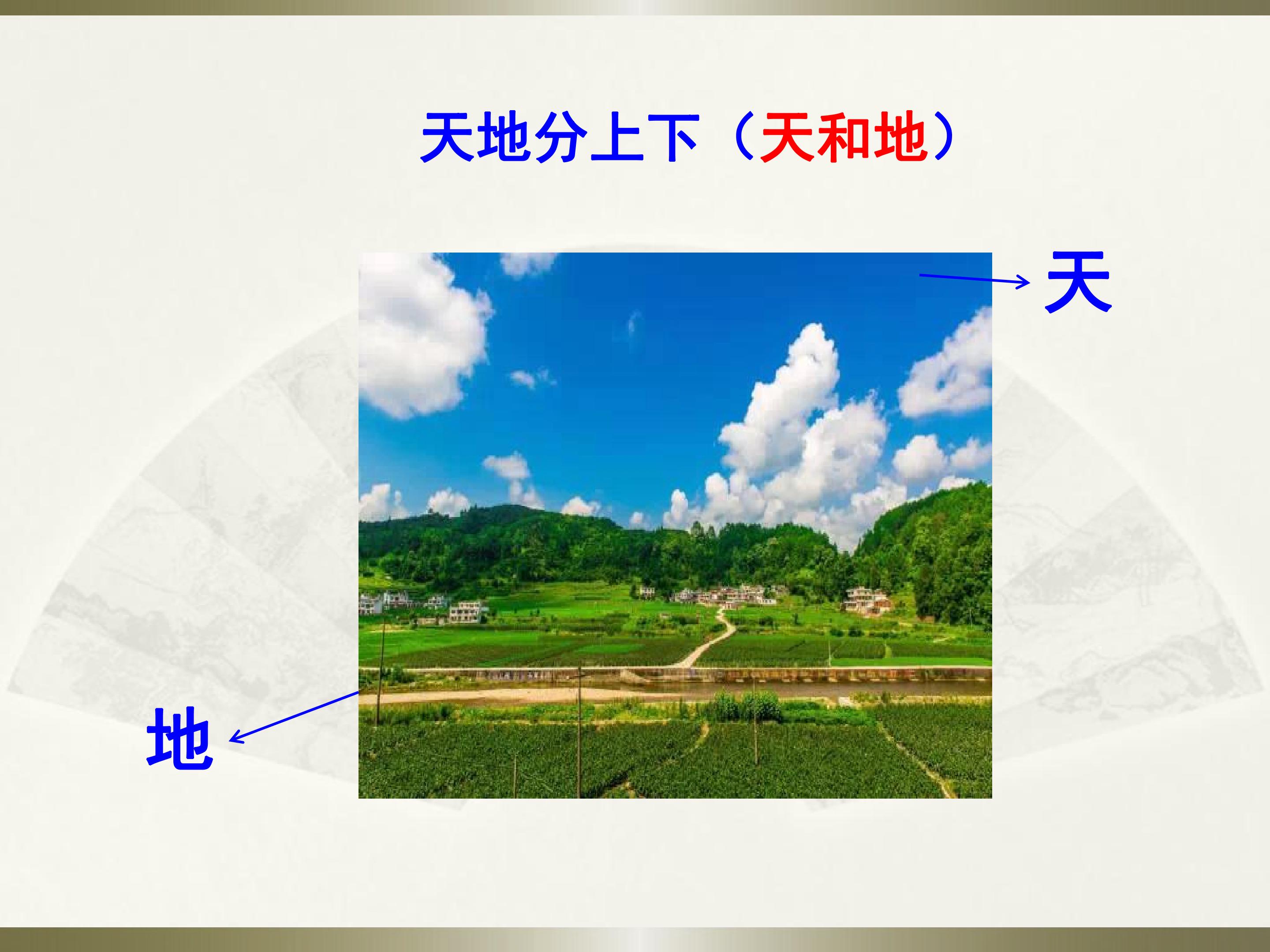 天地分上下（天和地）

天

地